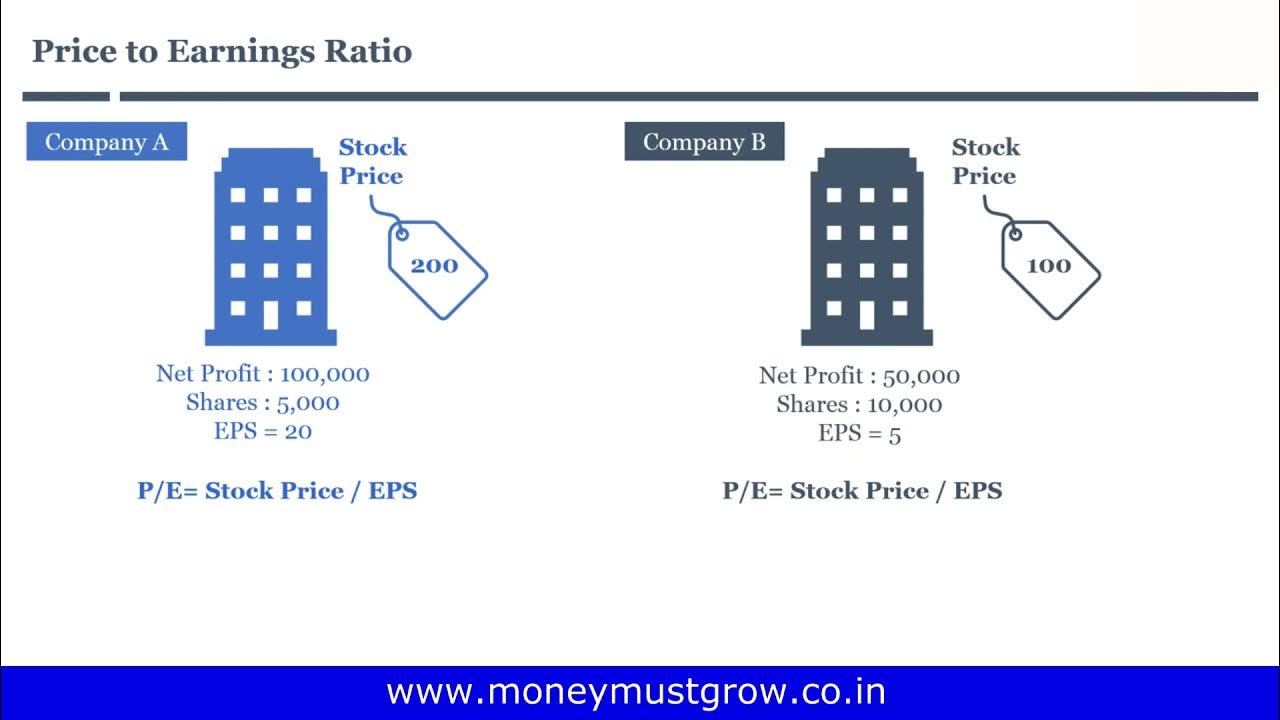 Price to Earnings Ratio

Company A

Stock Price

200

Net Profit : 100,000
Shares : 5,000
EPS = 20

P/E= Stock Price / EPS

Company B

Stock Price

100

Net Profit : 50,000
Shares : 10,000
EPS = 5

P/E= Stock Price / EPS

www.moneymustgrow.co.in